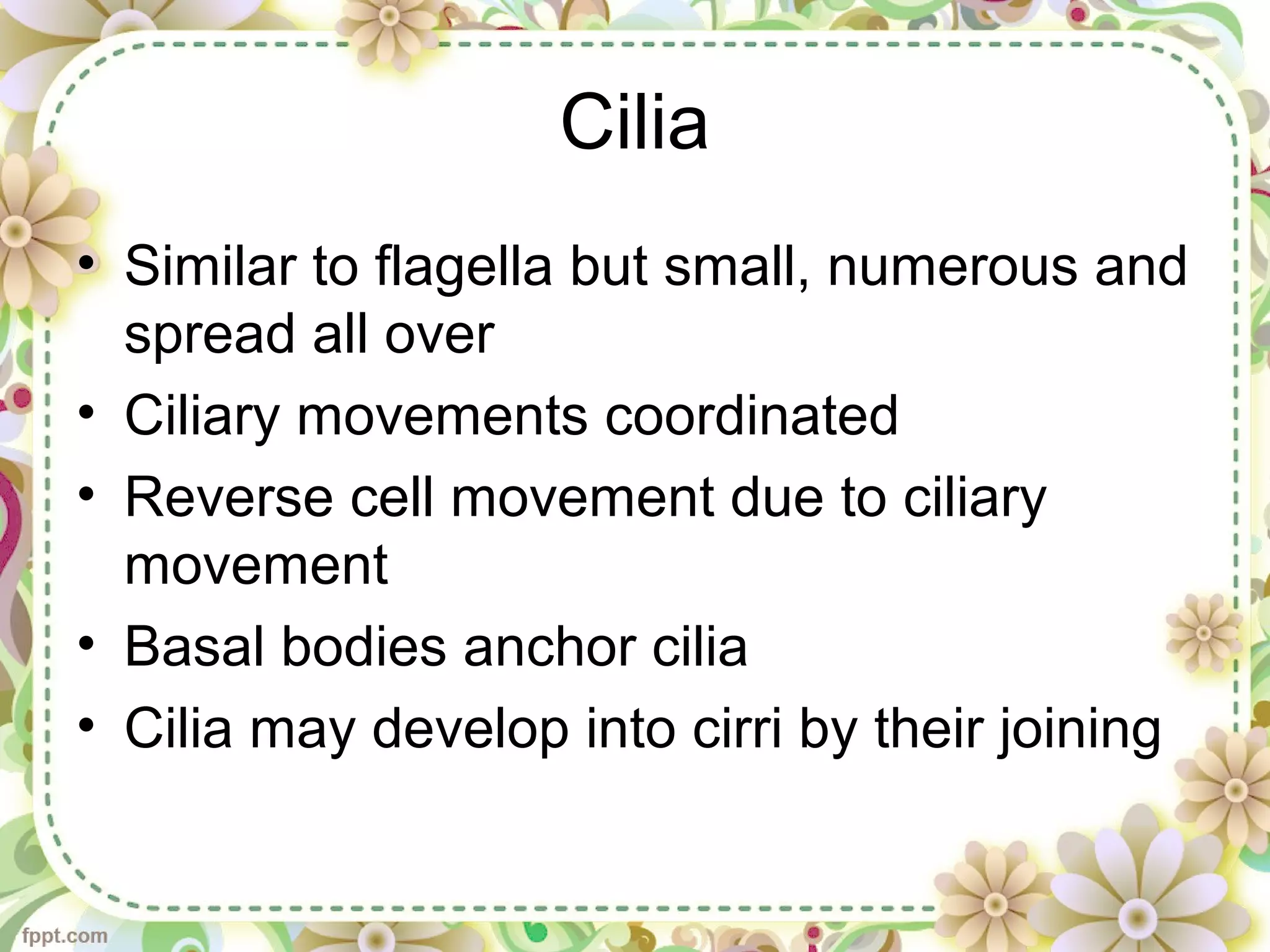 Cilia

• Similar to flagella but small, numerous and spread all over
• Ciliary movements coordinated
• Reverse cell movement due to ciliary movement
• Basal bodies anchor cilia
• Cilia may develop into cirri by their joining

fppt.com